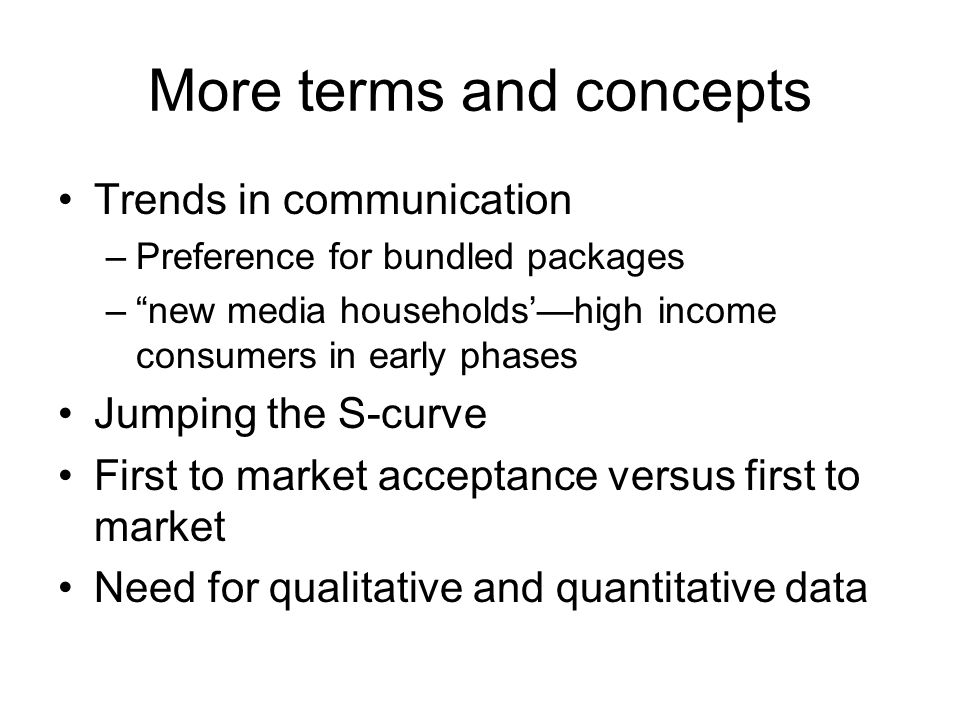 More terms and concepts

• Trends in communication
– Preference for bundled packages
– “new media households’—high income consumers in early phases
• Jumping the S-curve
• First to market acceptance versus first to market
• Need for qualitative and quantitative data